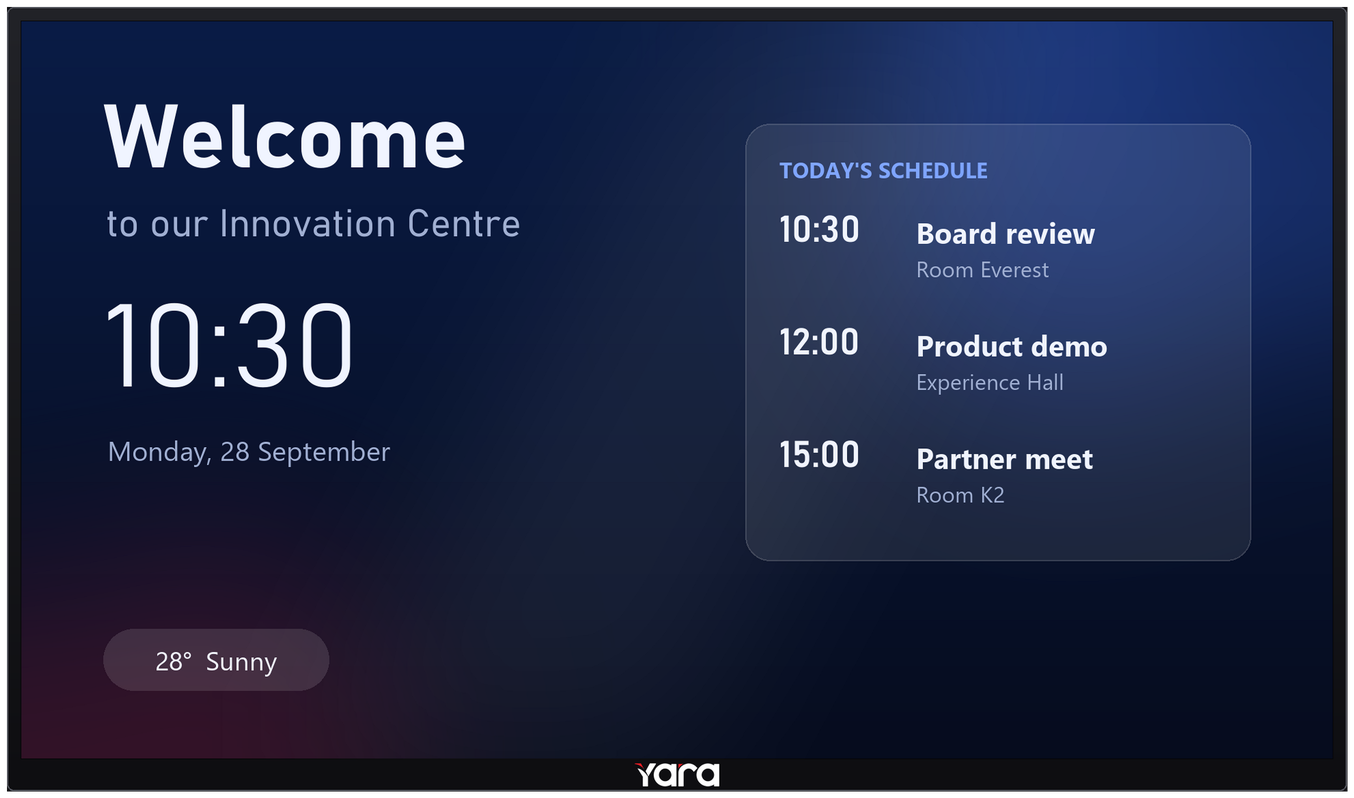 Welcome

to our Innovation Centre

10:30

Monday, 28 September

28° Sunny

TODAY'S SCHEDULE

10:30
Board review
Room Everest

12:00
Product demo
Experience Hall

15:00
Partner meet
Room K2

yara